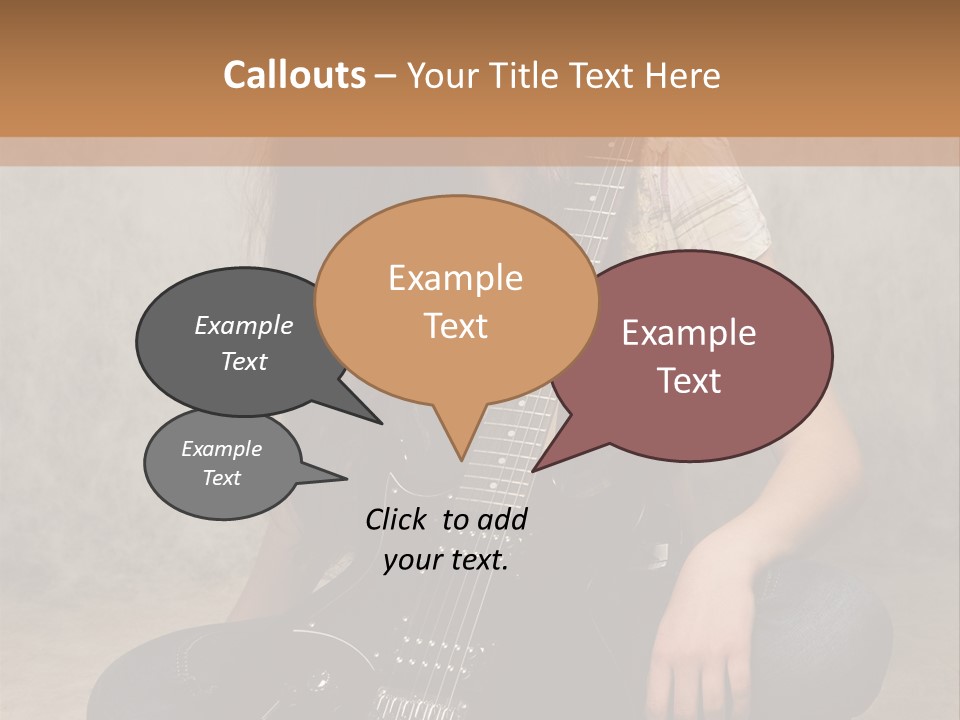 Callouts – Your Title Text Here

Example Text

Example Text

Example Text

Example Text

Click to add your text.